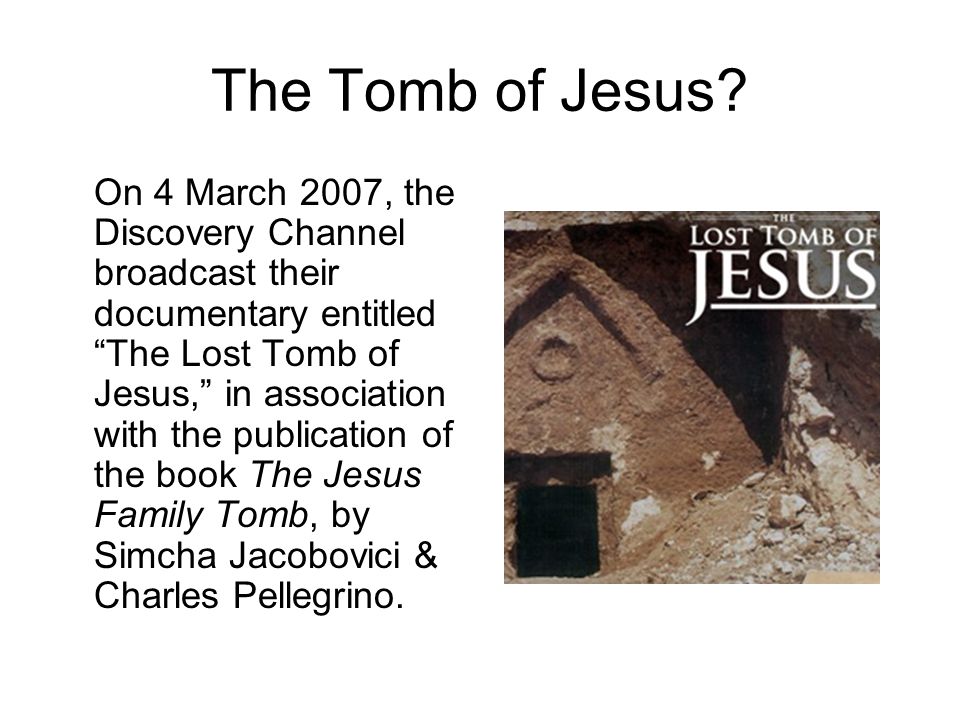 The Tomb of Jesus?

On 4 March 2007, the Discovery Channel broadcast their documentary entitled “The Lost Tomb of Jesus,” in association with the publication of the book The Jesus Family Tomb, by Simcha Jacobovici & Charles Pellegrino.

THE
LOST TOMB OF
JESUS